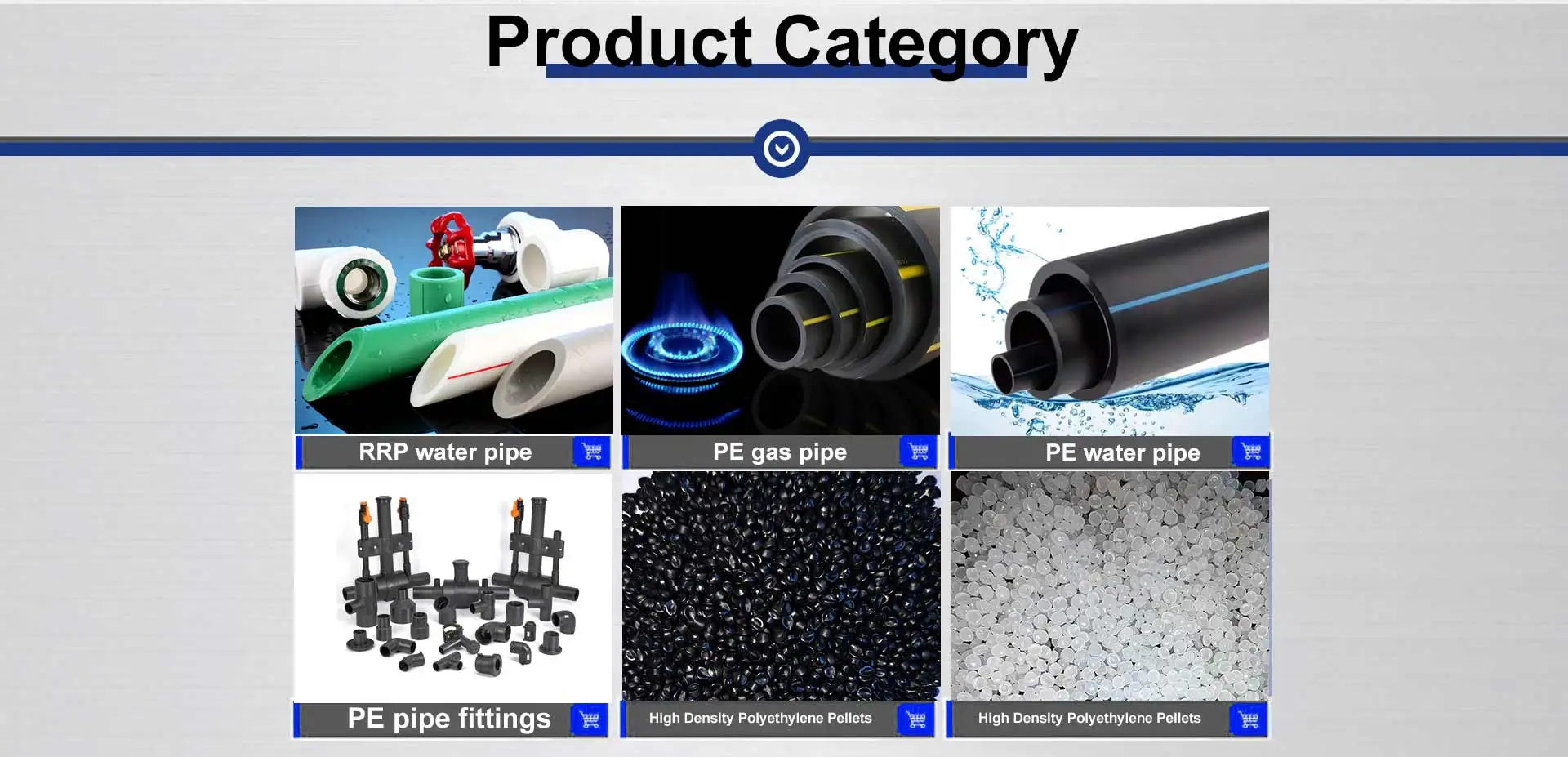 Product Category

RRP water pipe

PE gas pipe

PE water pipe

PE pipe fittings

High Density Polyethylene Pellets

High Density Polyethylene Pellets